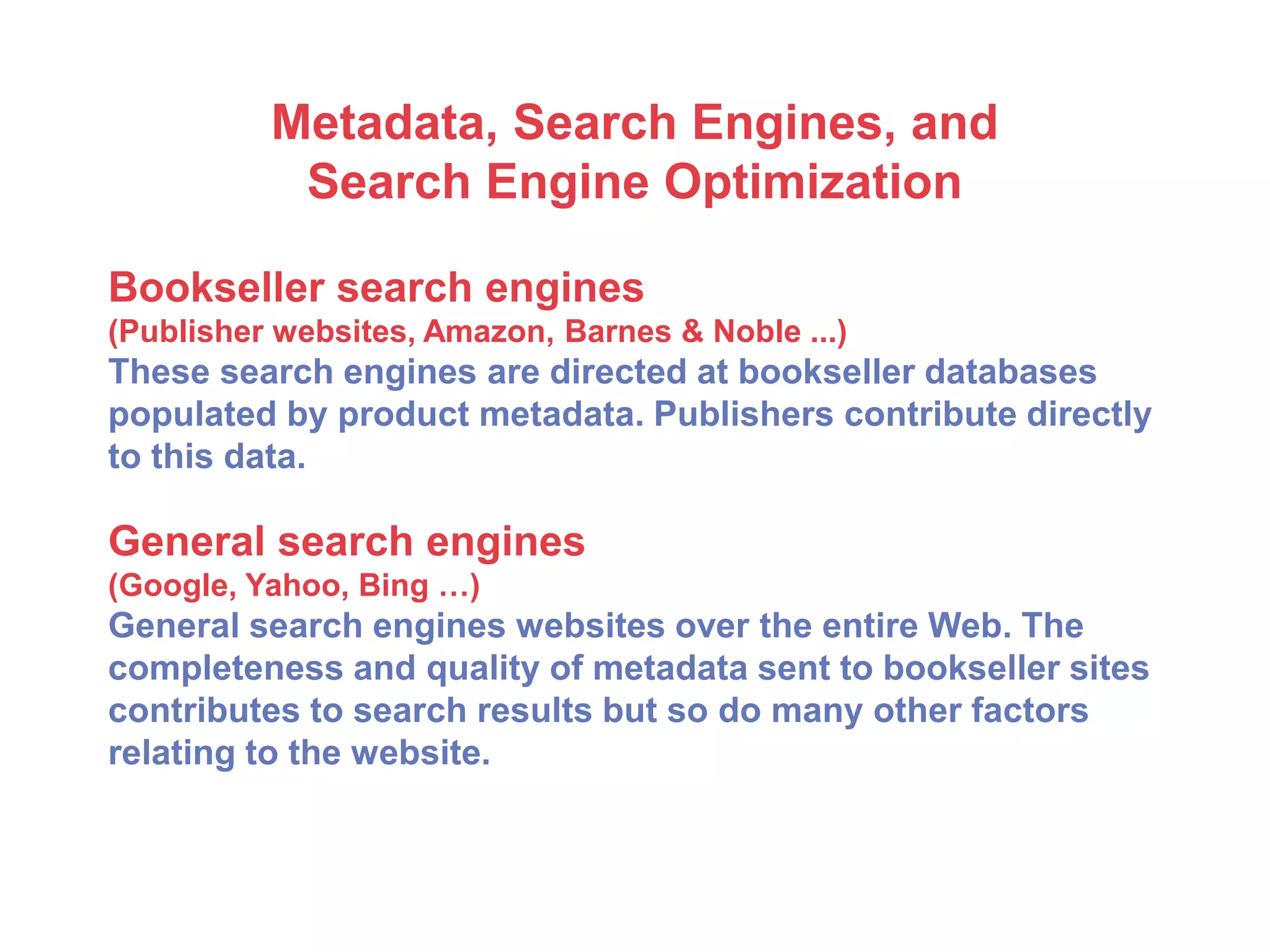 Metadata, Search Engines, and Search Engine Optimization

Bookseller search engines
(Publisher websites, Amazon, Barnes & Noble ...)
These search engines are directed at bookseller databases populated by product metadata. Publishers contribute directly to this data.

General search engines
(Google, Yahoo, Bing …)
General search engines websites over the entire Web. The completeness and quality of metadata sent to bookseller sites contributes to search results but so do many other factors relating to the website.